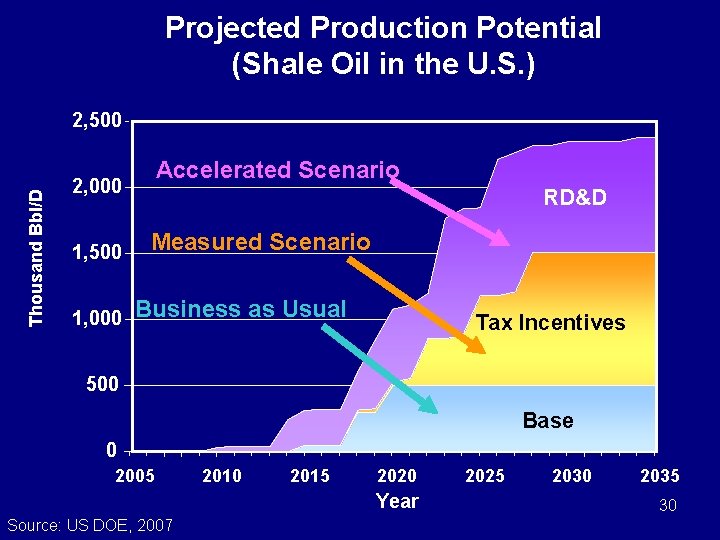 Projected Production Potential
(Shale Oil in the U.S.)

Thousand Bbl/D

2,500
2,000
1,500
1,000
500
0

Accelerated Scenario
Measured Scenario
Business as Usual

RD&D
Tax Incentives
Base

2005 2010 2015 2020 2025 2030 2035

Year

30

Source: US DOE, 2007